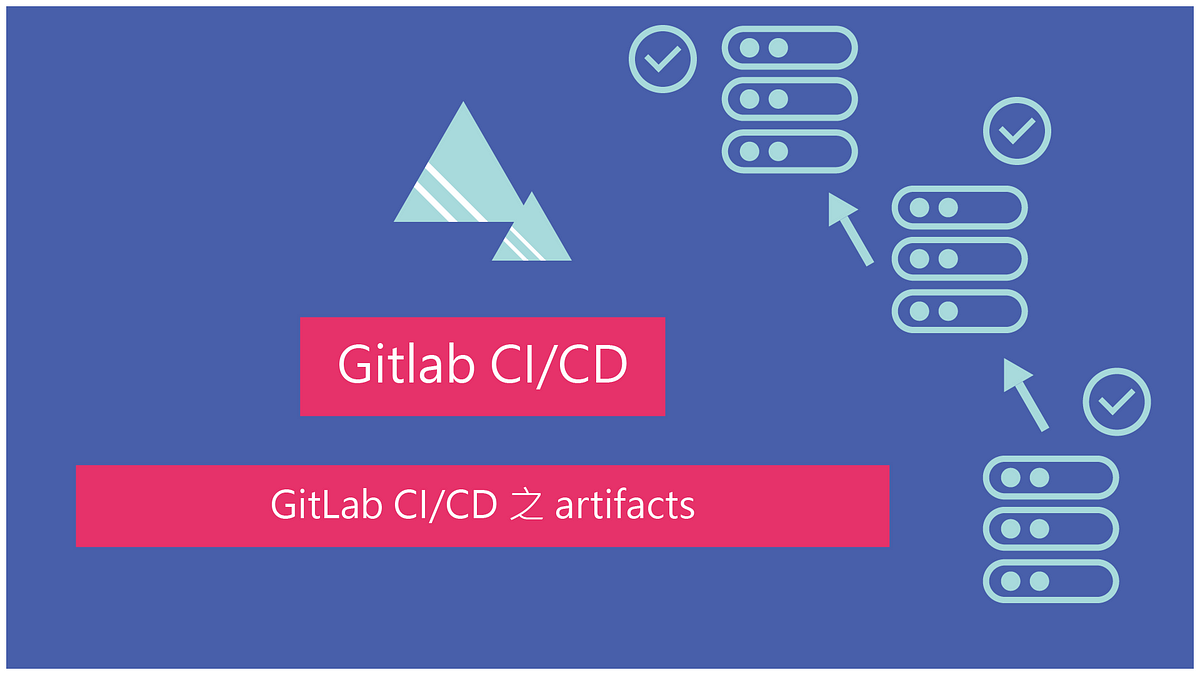 Gitlab CI/CD

GitLab CI/CD 之 artifacts